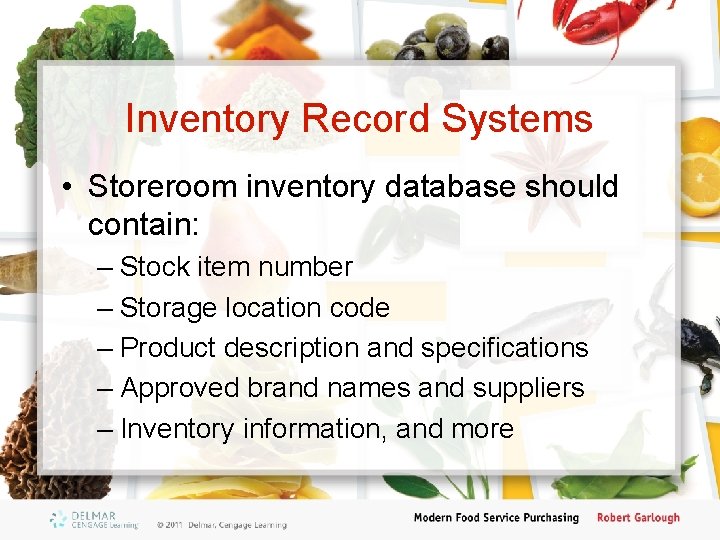 Inventory Record Systems

• Storeroom inventory database should contain:
– Stock item number
– Storage location code
– Product description and specifications
– Approved brand names and suppliers
– Inventory information, and more

DELMAR CENGAGE Learning © 2011 Delmar, Cengage Learning

Modern Food Service Purchasing Robert Garlough